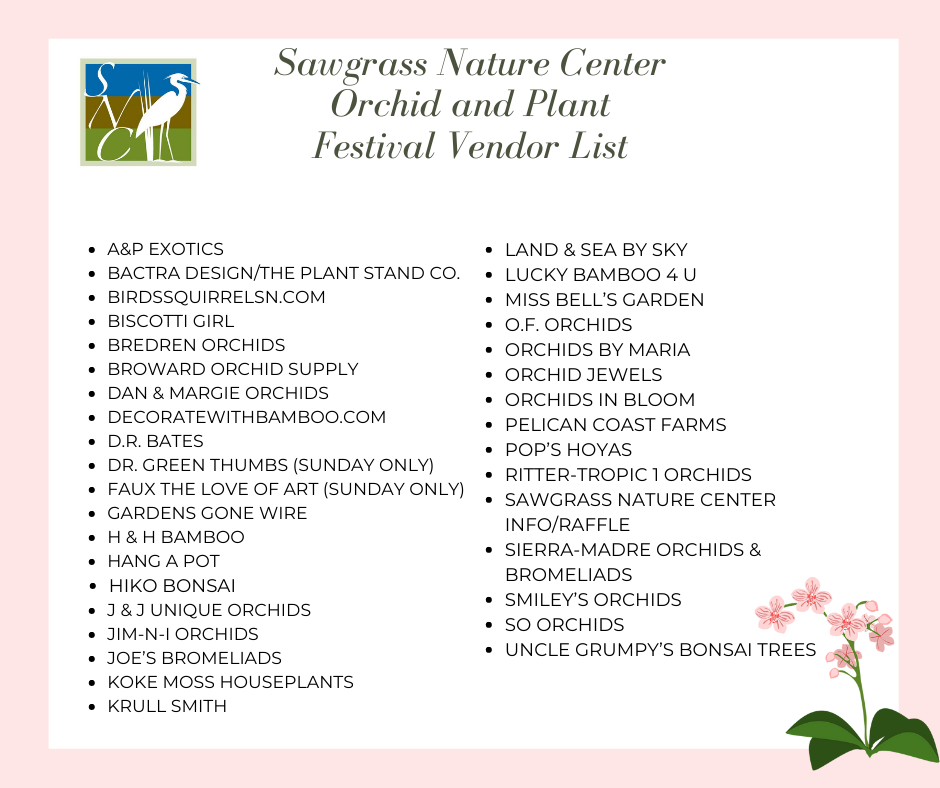 S
N
C

Sawgrass Nature Center
Orchid and Plant
Festival Vendor List

- A&P EXOTICS
- BACTRA DESIGN/THE PLANT STAND CO.
- BIRDSSQUIRRELSN.COM
- BISCOTTI GIRL
- BREDREN ORCHIDS
- BROWARD ORCHID SUPPLY
- DAN & MARGIE ORCHIDS
- DECORATEWITHBAMBOO.COM
- D.R. BATES
- DR. GREEN THUMBS (SUNDAY ONLY)
- FAUX THE LOVE OF ART (SUNDAY ONLY)
- GARDENS GONE WIRE
- H & H BAMBOO
- HANG A POT
- HIKO BONSAI
- J & J UNIQUE ORCHIDS
- JIM-N-I ORCHIDS
- JOE'S BROMELIADS
- KOKE MOSS HOUSEPLANTS
- KRULL SMITH

- LAND & SEA BY SKY
- LUCKY BAMBOO 4 U
- MISS BELL'S GARDEN
- O.F. ORCHIDS
- ORCHIDS BY MARIA
- ORCHID JEWELS
- ORCHIDS IN BLOOM
- PELICAN COAST FARMS
- POP'S HOYAS
- RITTER-TROPIC 1 ORCHIDS
- SAWGRASS NATURE CENTER INFO/RAFFLE
- SIERRA-MADRE ORCHIDS & BROMELIADS
- SMILEY'S ORCHIDS
- SO ORCHIDS
- UNCLE GRUMPY'S BONSAI TREES